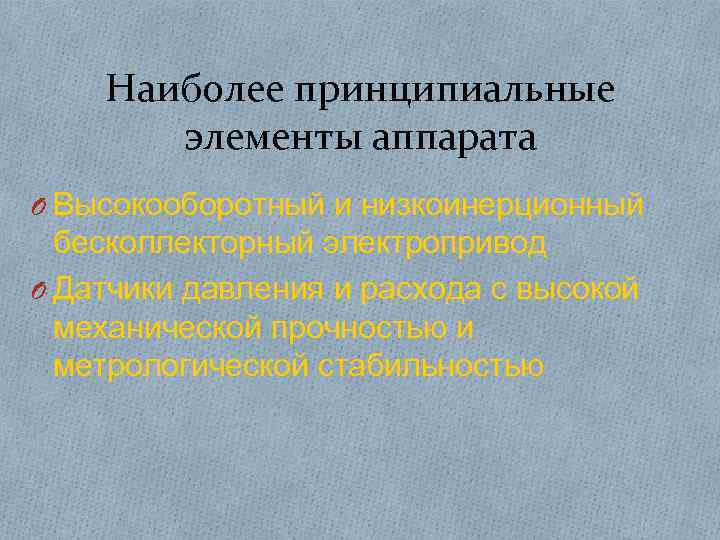 Наиболее принципиальные элементы аппарата

Высокооборотный и низкоинерционный бесколлекторный электропривод

Датчики давления и расхода с высокой механической прочностью и метрологической стабильностью